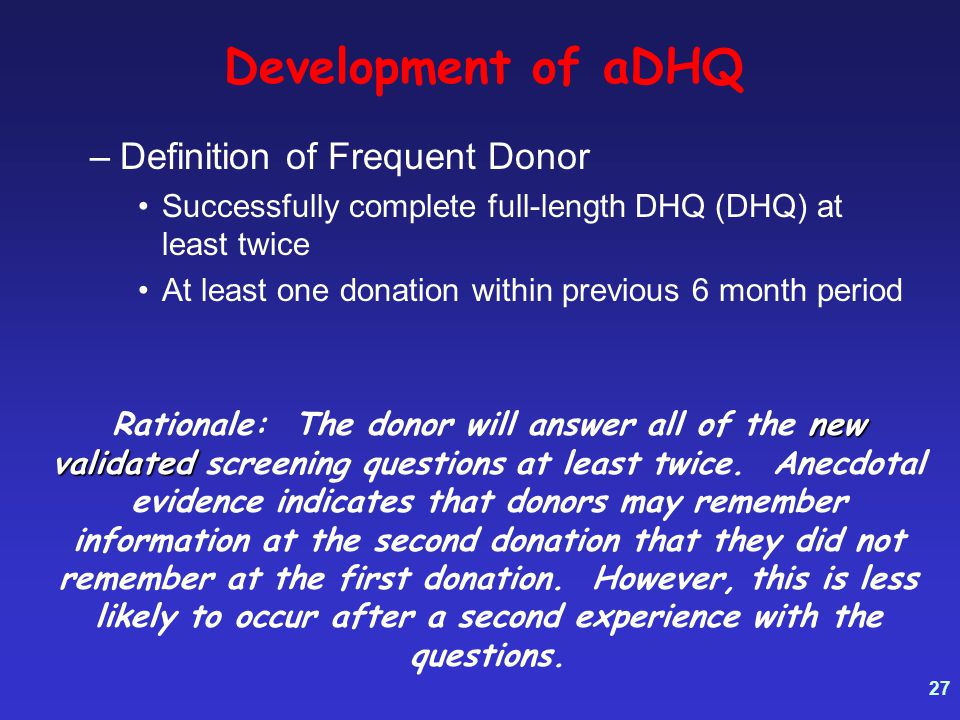 Development of aDHQ

– Definition of Frequent Donor

• Successfully complete full-length DHQ (DHQ) at least twice

• At least one donation within previous 6 month period

Rationale: The donor will answer all of the new validated screening questions at least twice. Anecdotal evidence indicates that donors may remember information at the second donation that they did not remember at the first donation. However, this is less likely to occur after a second experience with the questions.

27